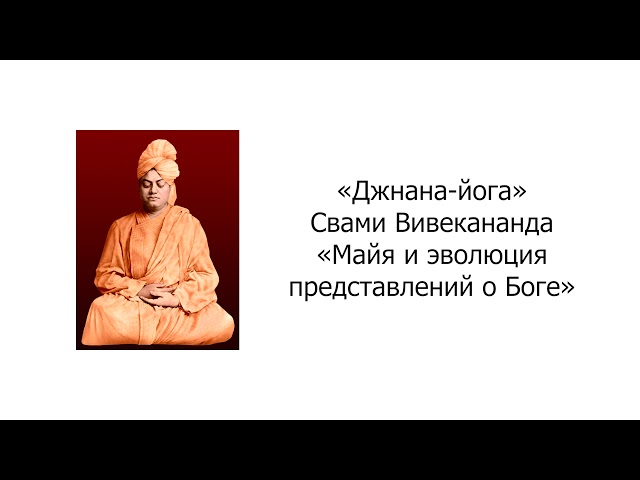 «Джнана-йога»
Свами Вивекананда
«Майя и эволюция
представлений о Боге»